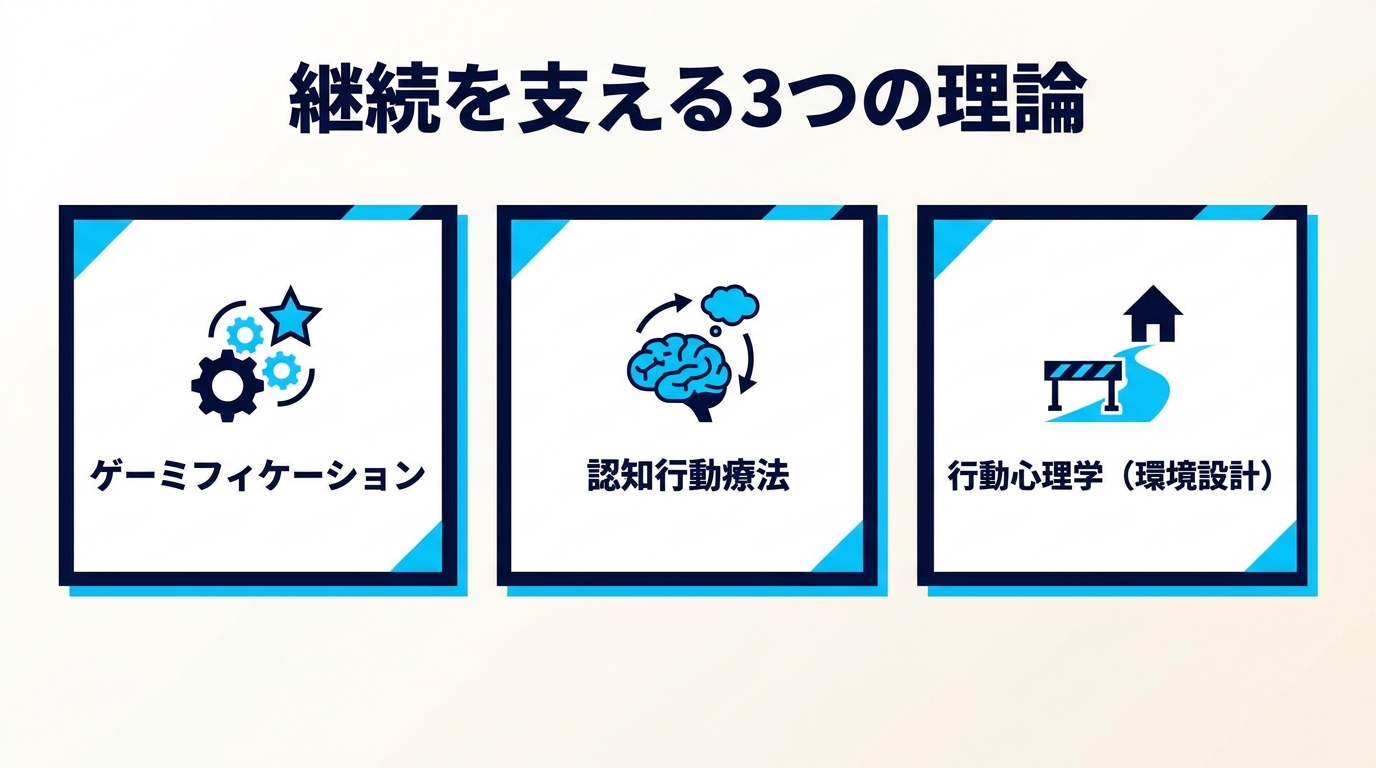 継続を支える3つの理論

ゲーミフィケーション

認知行動療法

行動心理学（環境設計）